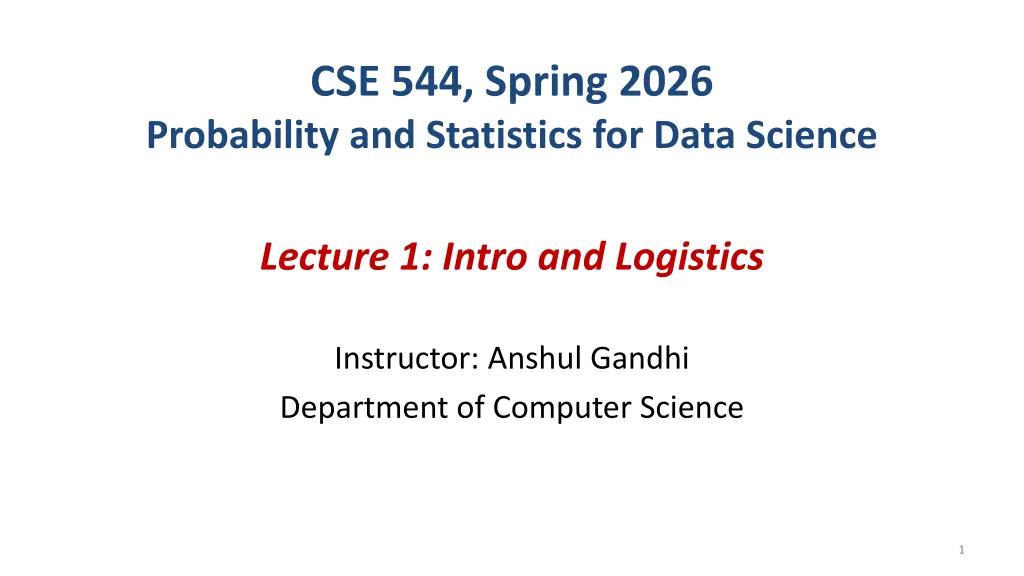 CSE 544, Spring 2026
Probability and Statistics for Data Science

Lecture 1: Intro and Logistics

Instructor: Anshul Gandhi
Department of Computer Science

1